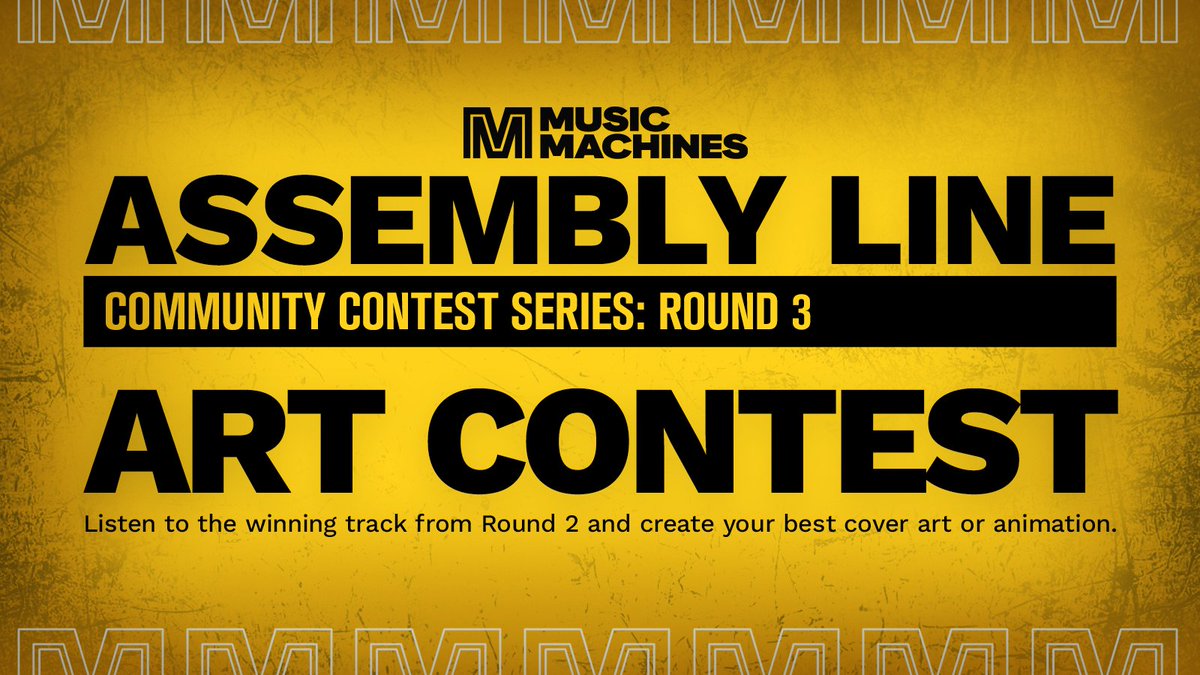 MUSIC MACHINES

ASSEMBLY LINE

COMMUNITY CONTEST SERIES: ROUND 3

ART CONTEST

Listen to the winning track from Round 2 and create your best cover art or animation.